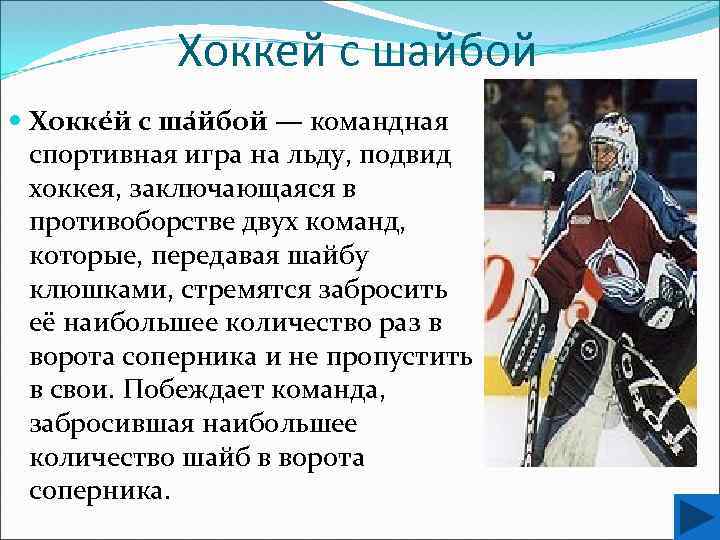 Хоккей с шайбой

Хокке́й с ша́йбой — командная спортивная игра на льду, подвид хоккея, заключающаяся в противоборстве двух команд, которые, передавая шайбу клюшками, стремятся забросить её наибольшее количество раз в ворота соперника и не пропустить в свои. Побеждает команда, забросившая наибольшее количество шайб в ворота соперника.